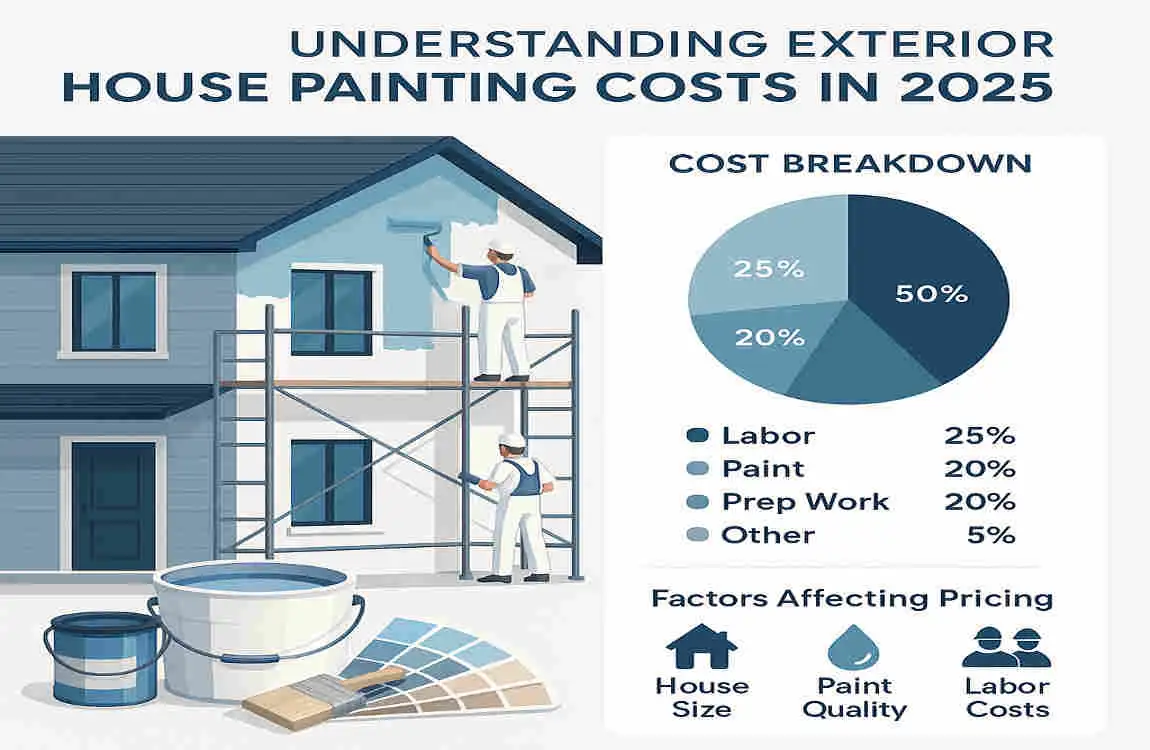 UNDERSTANDING EXTERIOR
HOUSE PAINTING COSTS IN 2025

COST BREAKDOWN

25%
50%
20%

Labor 25%
Paint 20%
Prep Work 20%
Other 5%

Factors Affecting Pricing

House Size
Paint Quality
Labor Costs